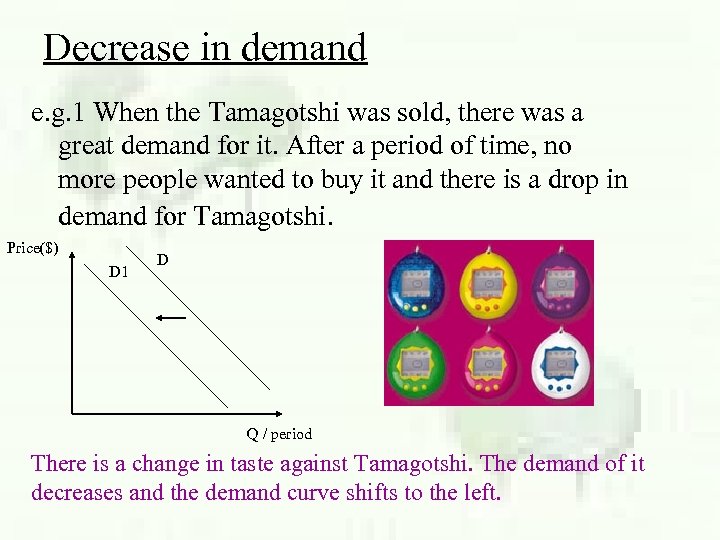 Decrease in demand

e.g.1 When the Tamagotshi was sold, there was a great demand for it. After a period of time, no more people wanted to buy it and there is a drop in demand for Tamagotshi.

Price($)

D1

D

Q / period

There is a change in taste against Tamagotshi. The demand of it decreases and the demand curve shifts to the left.